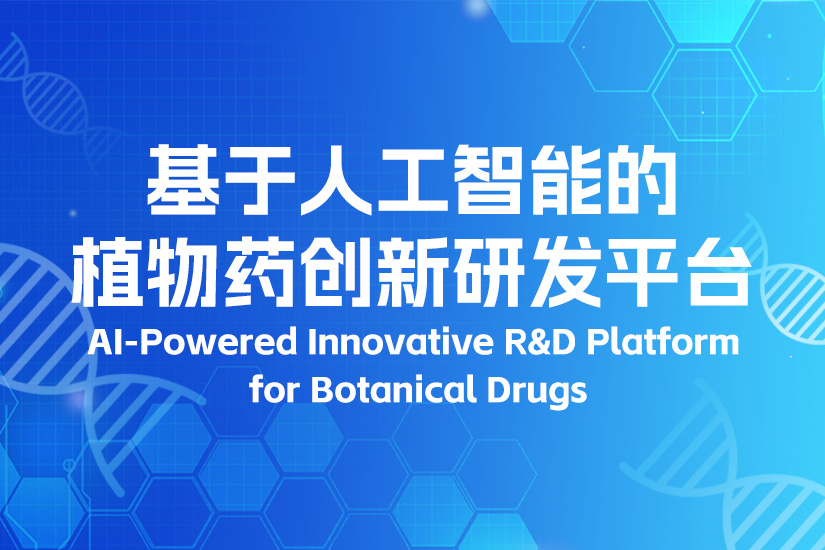 基于人工智能的
植物药创新研发平台

AI-Powered Innovative R&D Platform for Botanical Drugs